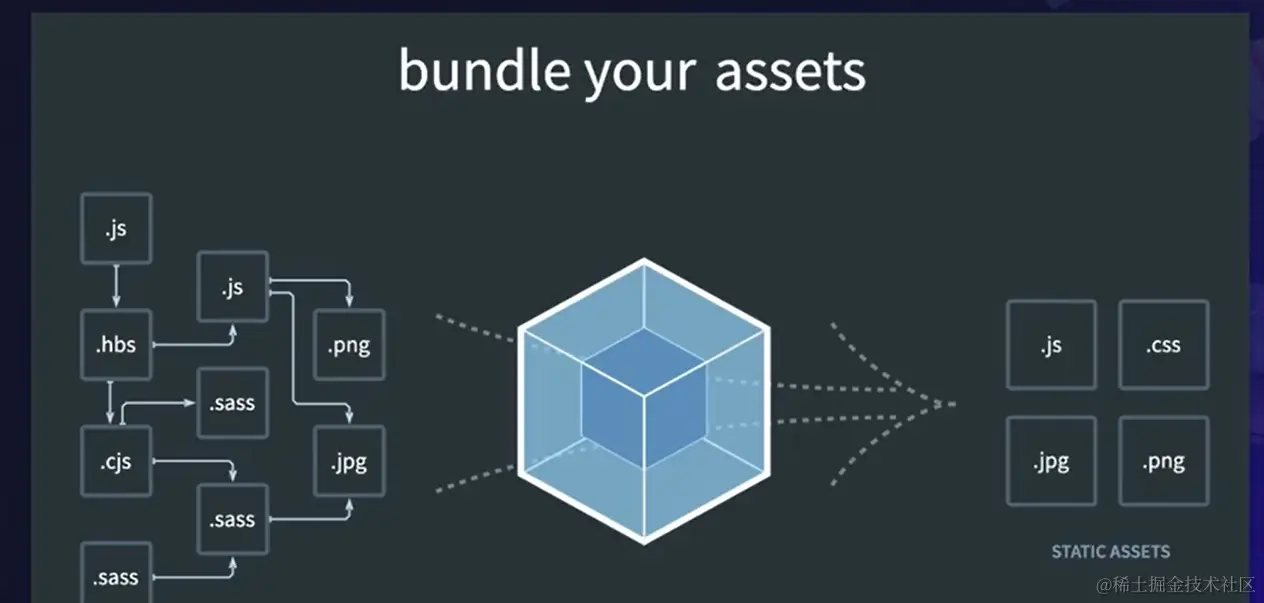 bundle your assets

.js

.js

.hbs

.png

.sass

.cjs

.jpg

.sass

.sass

.js

.css

.jpg

.png

STATIC ASSETS

@稀土掘金技术社区